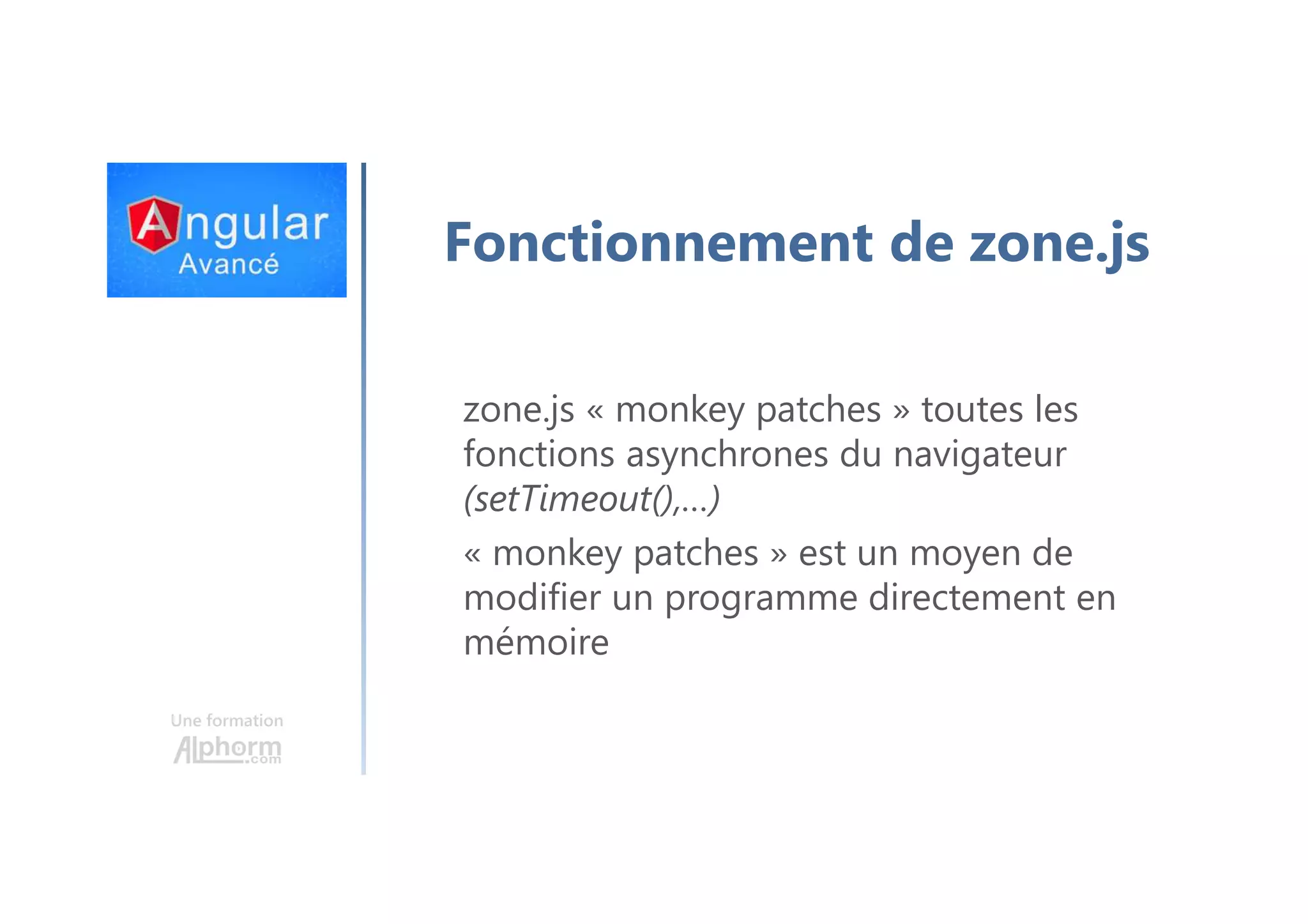 Angular
Avancé

Fonctionnement de zone.js

zone.js « monkey patches » toutes les fonctions asynchrones du navigateur (setTimeout(),...)

« monkey patches » est un moyen de modifier un programme directement en mémoire

Une formation
Alphorm.com